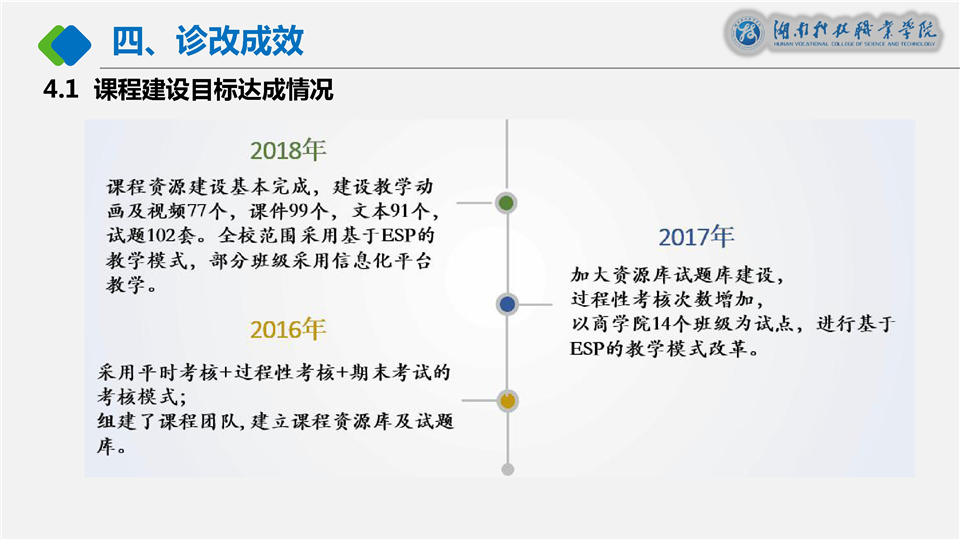 四、诊改成效

湖南科技职业学院
HUNAN VOCATIONAL COLLEGE OF SCIENCE AND TECHNOLOGY

4.1 课程建设目标达成情况

2018年

课程资源建设基本完成，建设教学动画及视频77个，课件99个，文本91个，试题102套。全校范围采用基于ESP的教学模式，部分班级采用信息化平台教学。

2016年

采用平时考核+过程性考核+期末考试的考核模式；
组建了课程团队，建立课程资源库及试题库。

2017年

加大资源库试题库建设，
过程性考核次数增加，
以商学院14个班级为试点，进行基于ESP的教学模式改革。